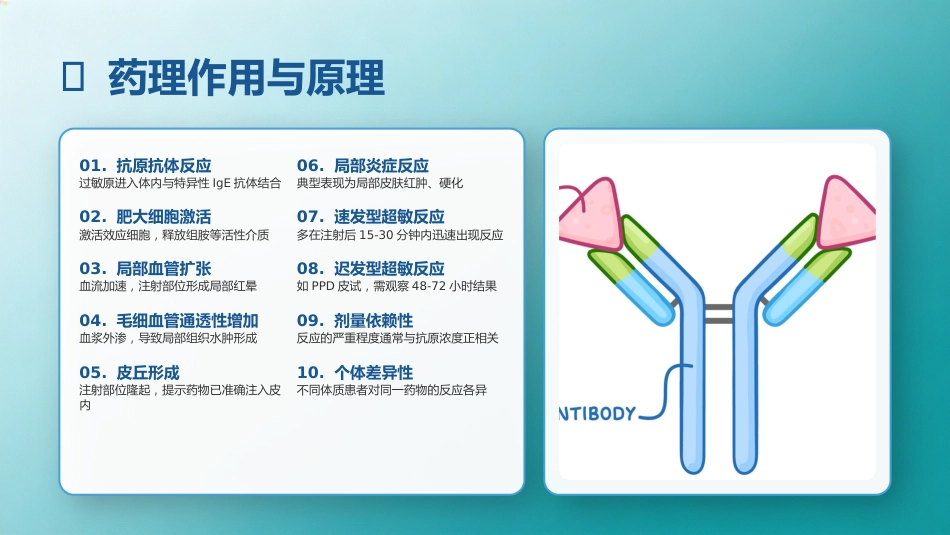 药理作用与原理

01. 抗原抗体反应
过敏原进入体内与特异性 IgE 抗体结合

02. 肥大细胞激活
激活效应细胞，释放组胺等活性介质

03. 局部血管扩张
血流加速，注射部位形成局部红晕

04. 毛细血管通透性增加
血浆外渗，导致局部组织水肿形成

05. 皮丘形成
注射部位隆起，提示药物已准确注入皮内

06. 局部炎症反应
典型表现为局部皮肤红肿、硬化

07. 速发型超敏反应
多在注射后 15-30 分钟内迅速出现反应

08. 迟发型超敏反应
如 PPD 皮试，需观察 48-72 小时结果

09. 剂量依赖性
反应的严重程度通常与抗原浓度正相关

10. 个体差异性
不同体质患者对同一药物的反应各异

NTIBODY